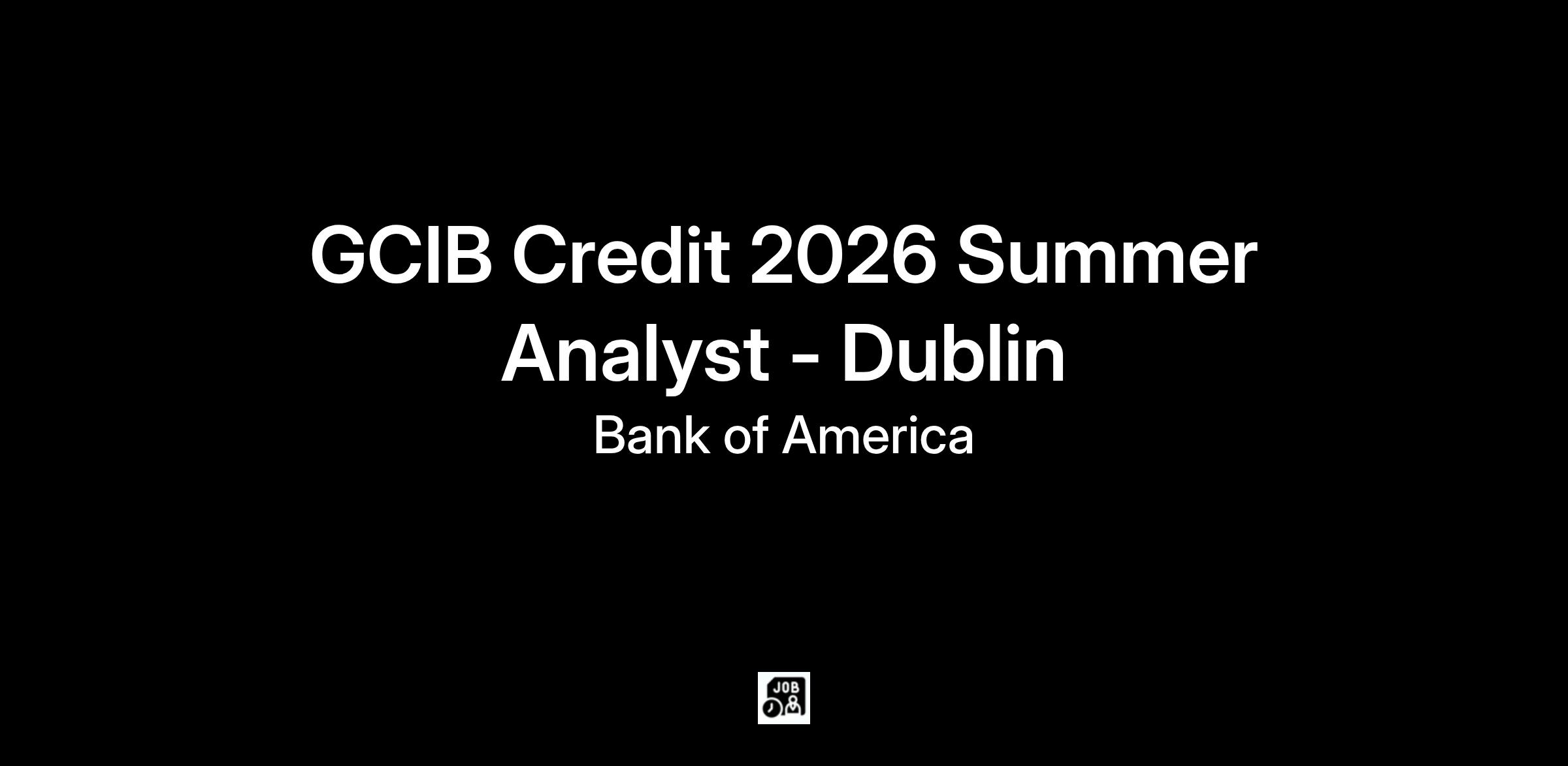 GCIB Credit 2026 Summer Analyst - Dublin

Bank of America

JOB